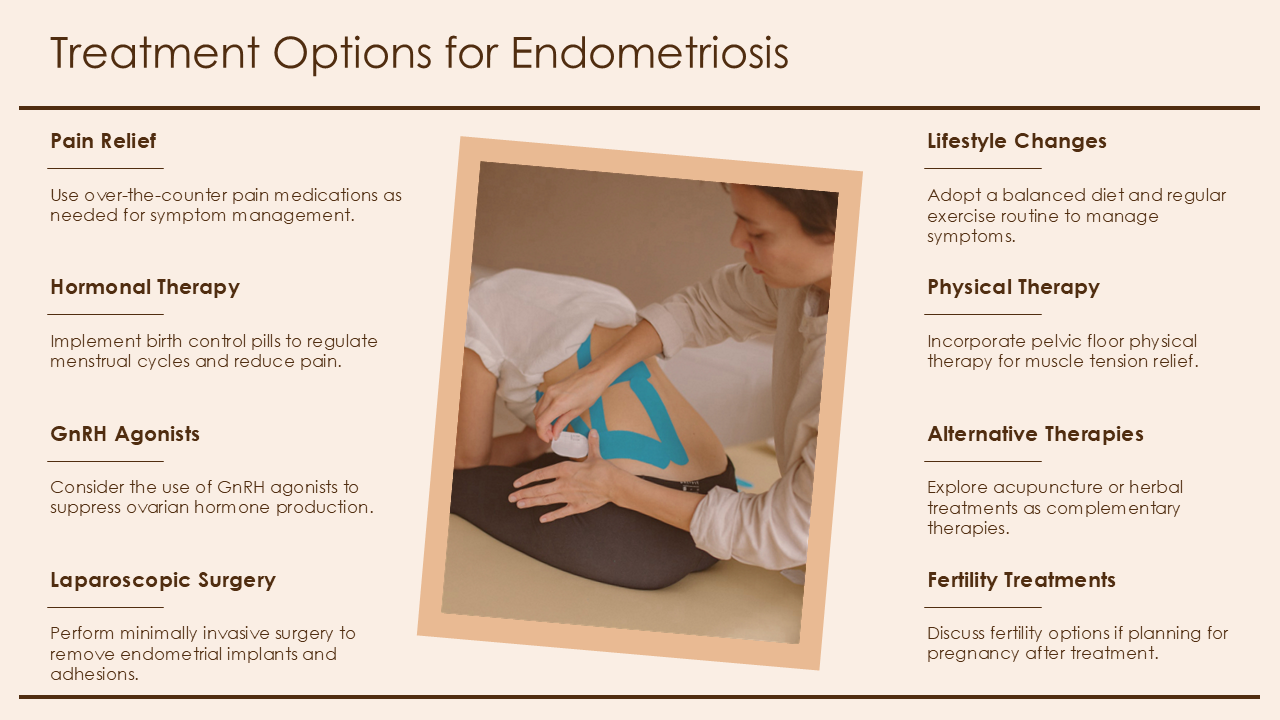 Treatment Options for Endometriosis

Pain Relief

Use over-the-counter pain medications as needed for symptom management.

Hormonal Therapy

Implement birth control pills to regulate menstrual cycles and reduce pain.

GnRH Agonists

Consider the use of GnRH agonists to suppress ovarian hormone production.

Laparoscopic Surgery

Perform minimally invasive surgery to remove endometrial implants and adhesions.

Lifestyle Changes

Adopt a balanced diet and regular exercise routine to manage symptoms.

Physical Therapy

Incorporate pelvic floor physical therapy for muscle tension relief.

Alternative Therapies

Explore acupuncture or herbal treatments as complementary therapies.

Fertility Treatments

Discuss fertility options if planning for pregnancy after treatment.